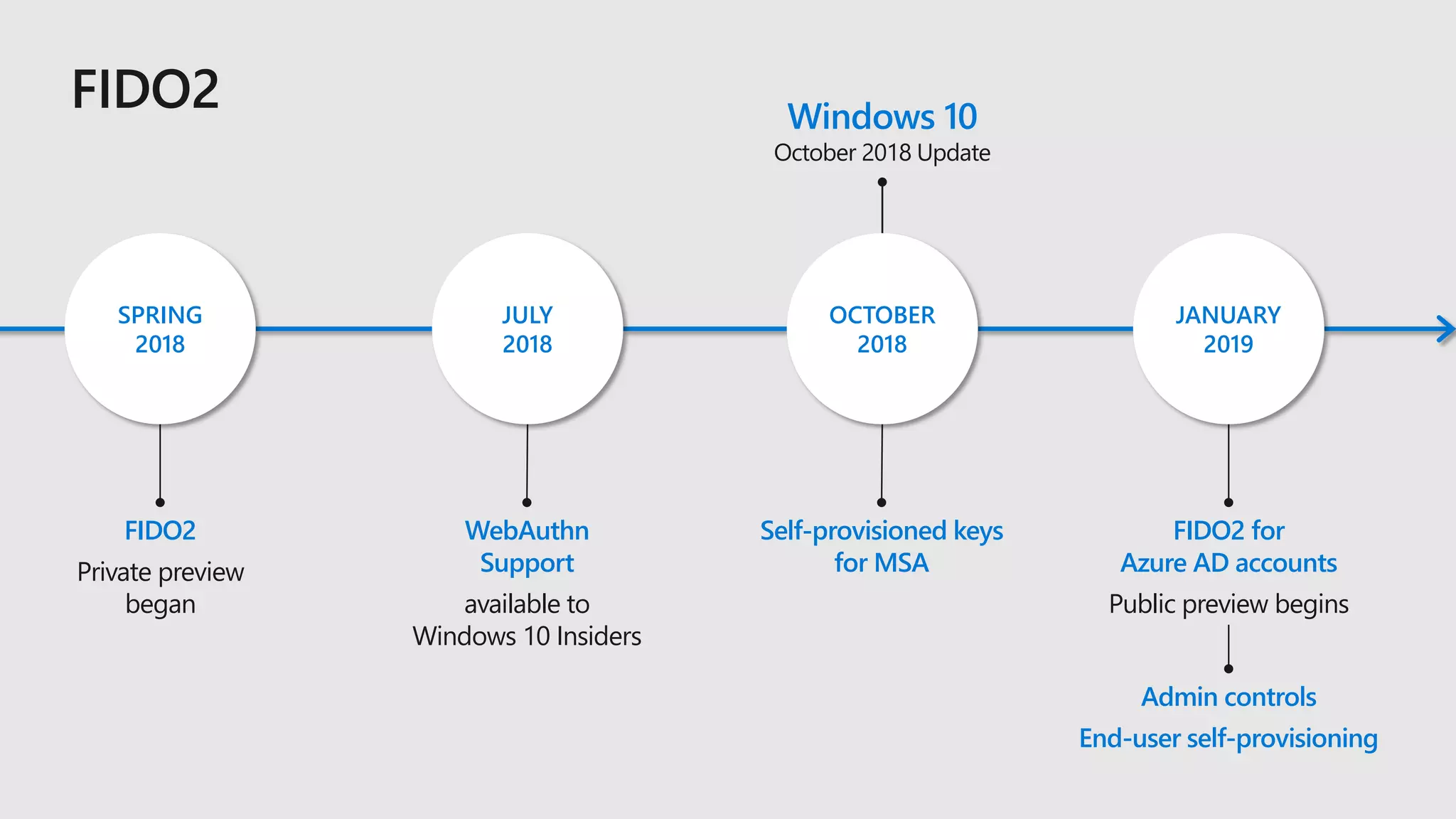 FIDO2

Windows 10
October 2018 Update

SPRING
2018

JULY
2018

OCTOBER
2018

JANUARY
2019

FIDO2
Private preview began

WebAuthn Support
available to Windows 10 Insiders

Self-provisioned keys for MSA

FIDO2 for Azure AD accounts
Public preview begins

Admin controls
End-user self-provisioning